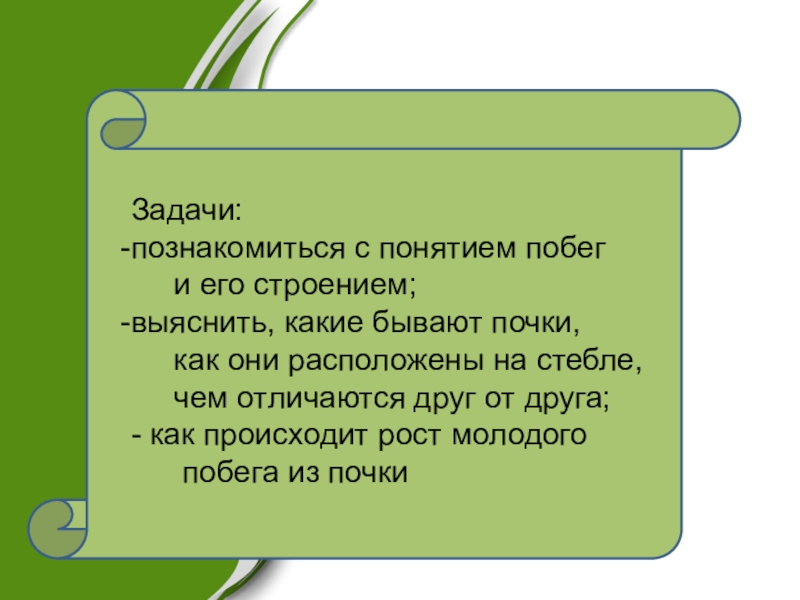 Задачи:
-познакомиться с понятием побег и его строением;
-выяснить, какие бывают почки, как они расположены на стебле, чем отличаются друг от друга;
- как происходит рост молодого побега из почки